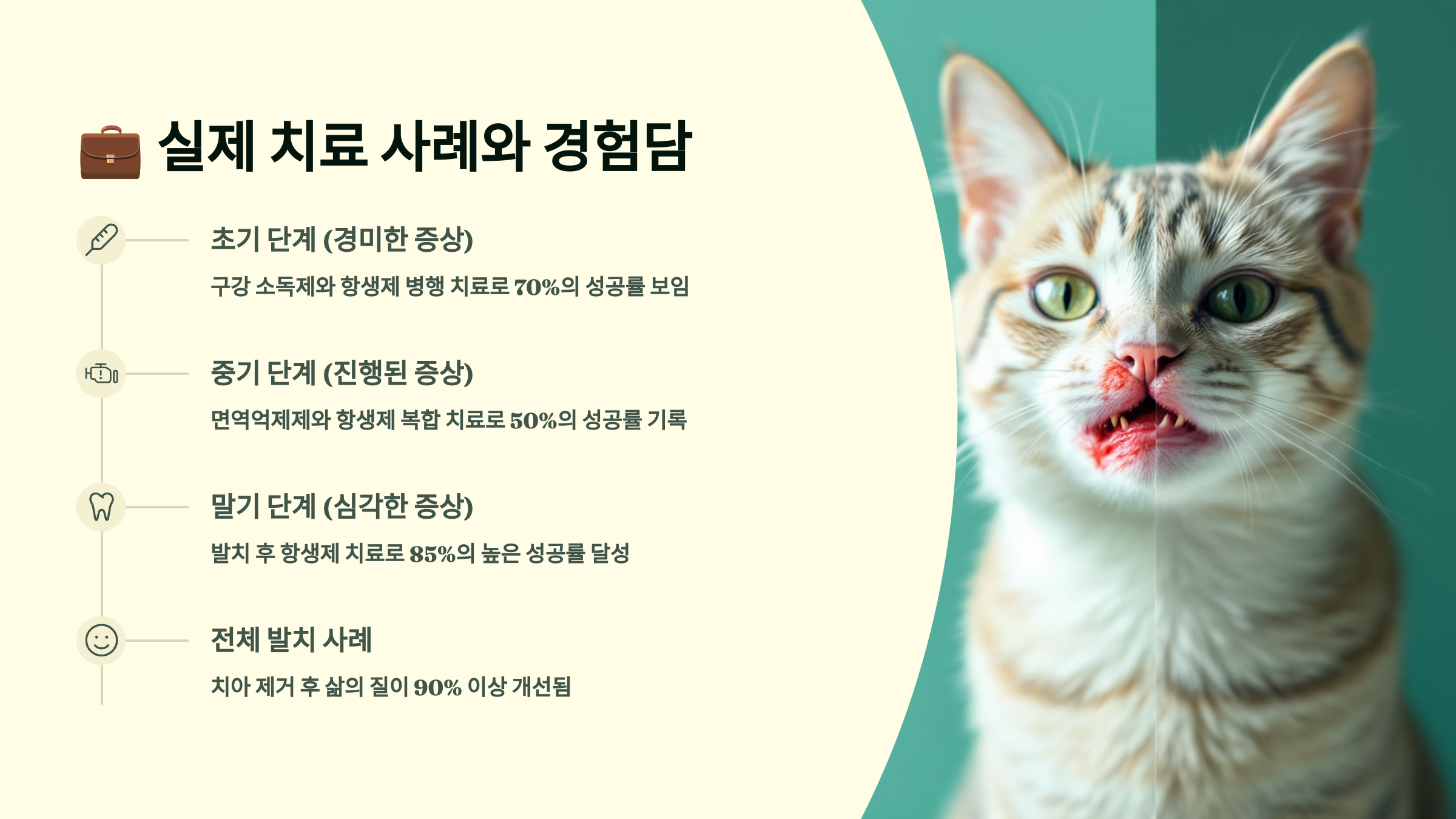 💼 실제 치료 사례와 경험담

초기 단계 (경미한 증상)

구강 소독제와 항생제 병행 치료로 70%의 성공률 보임

중기 단계 (진행된 증상)

면역억제제와 항생제 복합 치료로 50%의 성공률 기록

말기 단계 (심각한 증상)

발치 후 항생제 치료로 85%의 높은 성공률 달성

전체 발치 사례

치아 제거 후 삶의 질이 90% 이상 개선됨